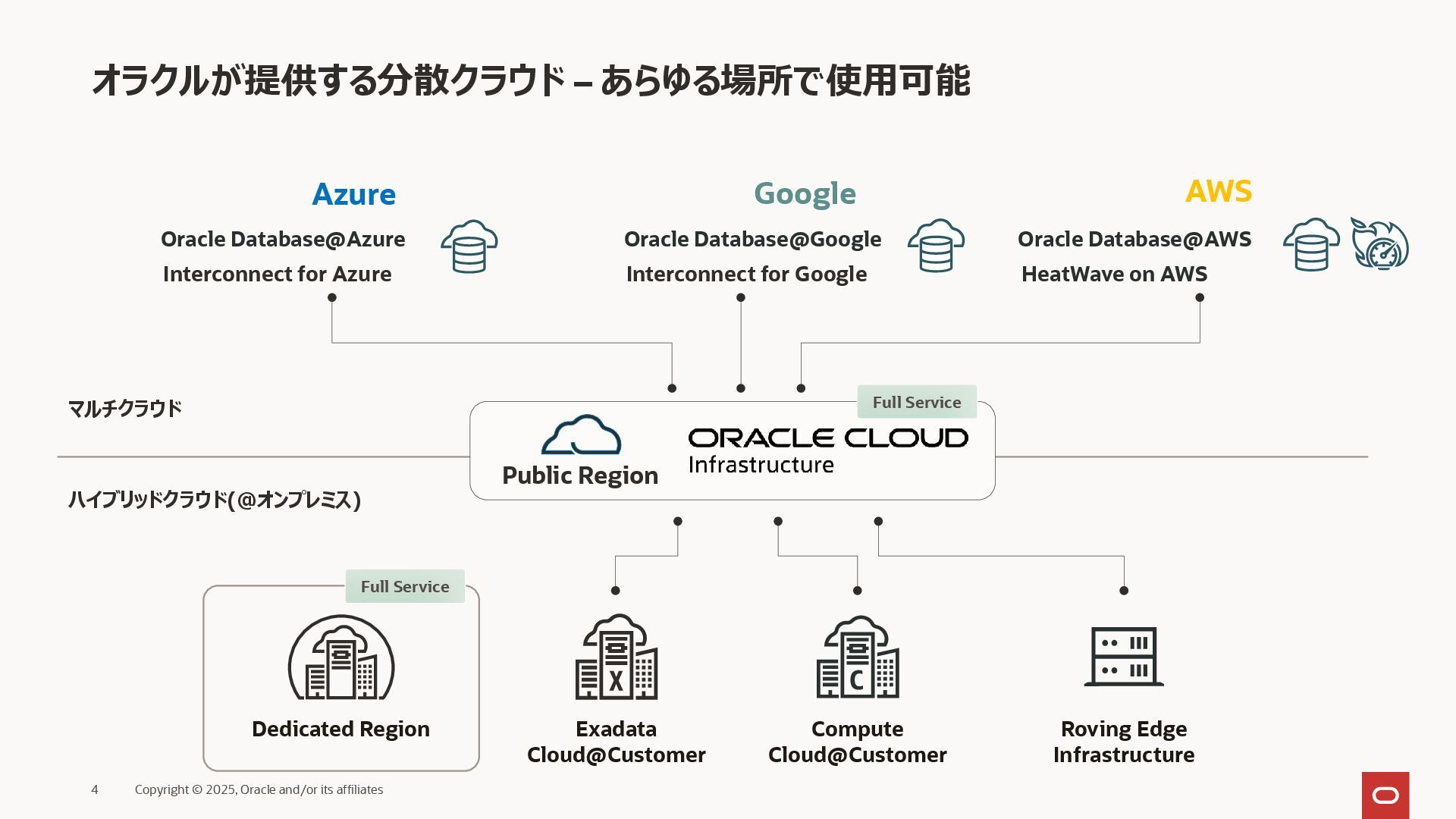 オラクルが提供する分散クラウド – あらゆる場所で使用可能

Azure
Oracle Database@Azure
Interconnect for Azure

Google
Oracle Database@Google
Interconnect for Google

AWS
Oracle Database@AWS
HeatWave on AWS

マルチクラウド

Full Service
Public Region
ORACLE CLOUD Infrastructure

ハイブリッドクラウド(@オンプレミス)

Full Service
Dedicated Region

Exadata Cloud@Customer

Compute Cloud@Customer

Roving Edge Infrastructure

4 Copyright © 2025, Oracle and/or its affiliates